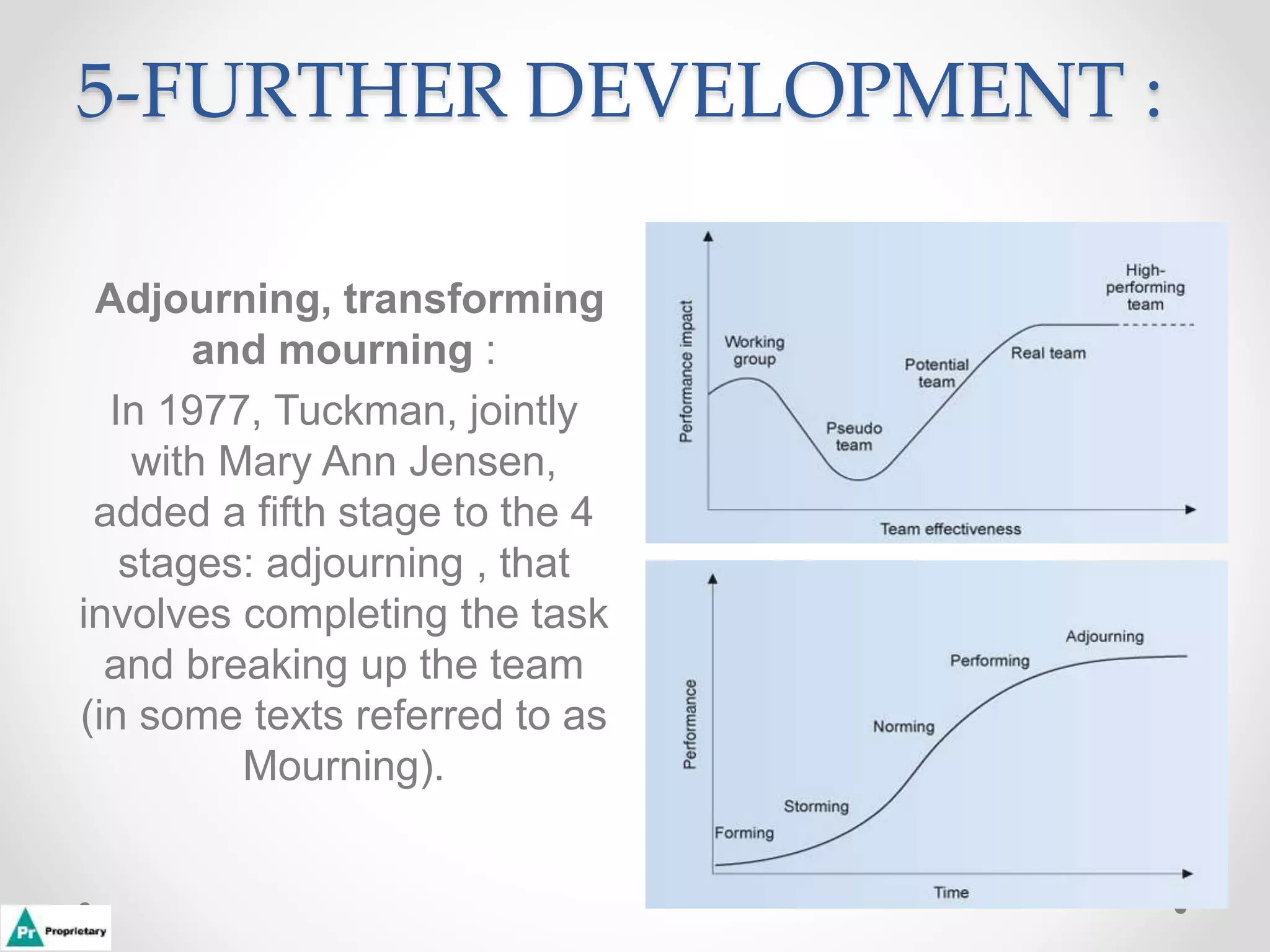 5-FURTHER DEVELOPMENT :

Adjourning, transforming and mourning :

In 1977, Tuckman, jointly with Mary Ann Jensen, added a fifth stage to the 4 stages: adjourning , that involves completing the task and breaking up the team (in some texts referred to as Mourning).

Performance impact

Working group

Pseudo team

Potential team

Real team

High-performing team

Team effectiveness

Performance

Forming

Storming

Norming

Performing

Adjourning

Time

Pr Proprietary